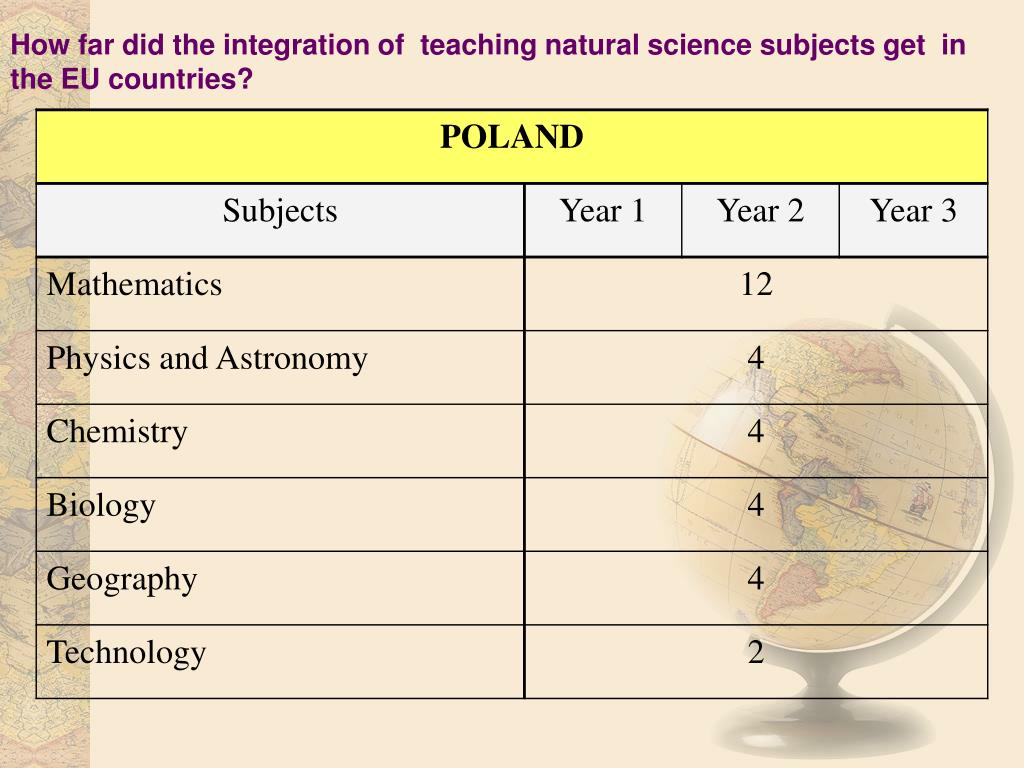 How far did the integration of teaching natural science subjects get in the EU countries?

| POLAND | | | |
|---|---|---|---|
| Subjects | Year 1 | Year 2 | Year 3 |
| Mathematics | 12 | | |
| Physics and Astronomy | 4 | | |
| Chemistry | 4 | | |
| Biology | 4 | | |
| Geography | 4 | | |
| Technology | 2 | | |